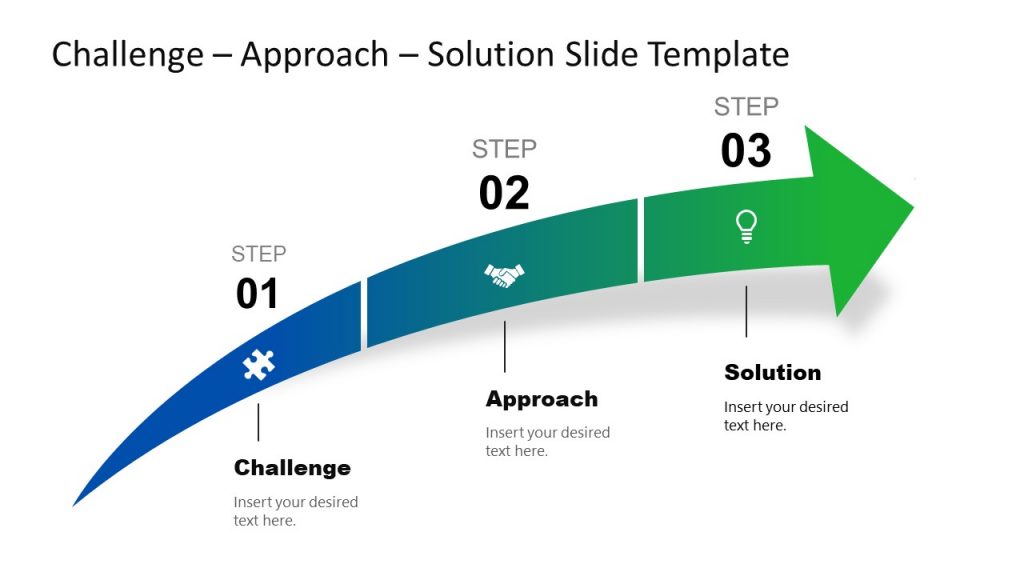 Challenge – Approach – Solution Slide Template

STEP
01

Challenge

Insert your desired text here.

STEP
02

Approach

Insert your desired text here.

STEP
03

Solution

Insert your desired text here.